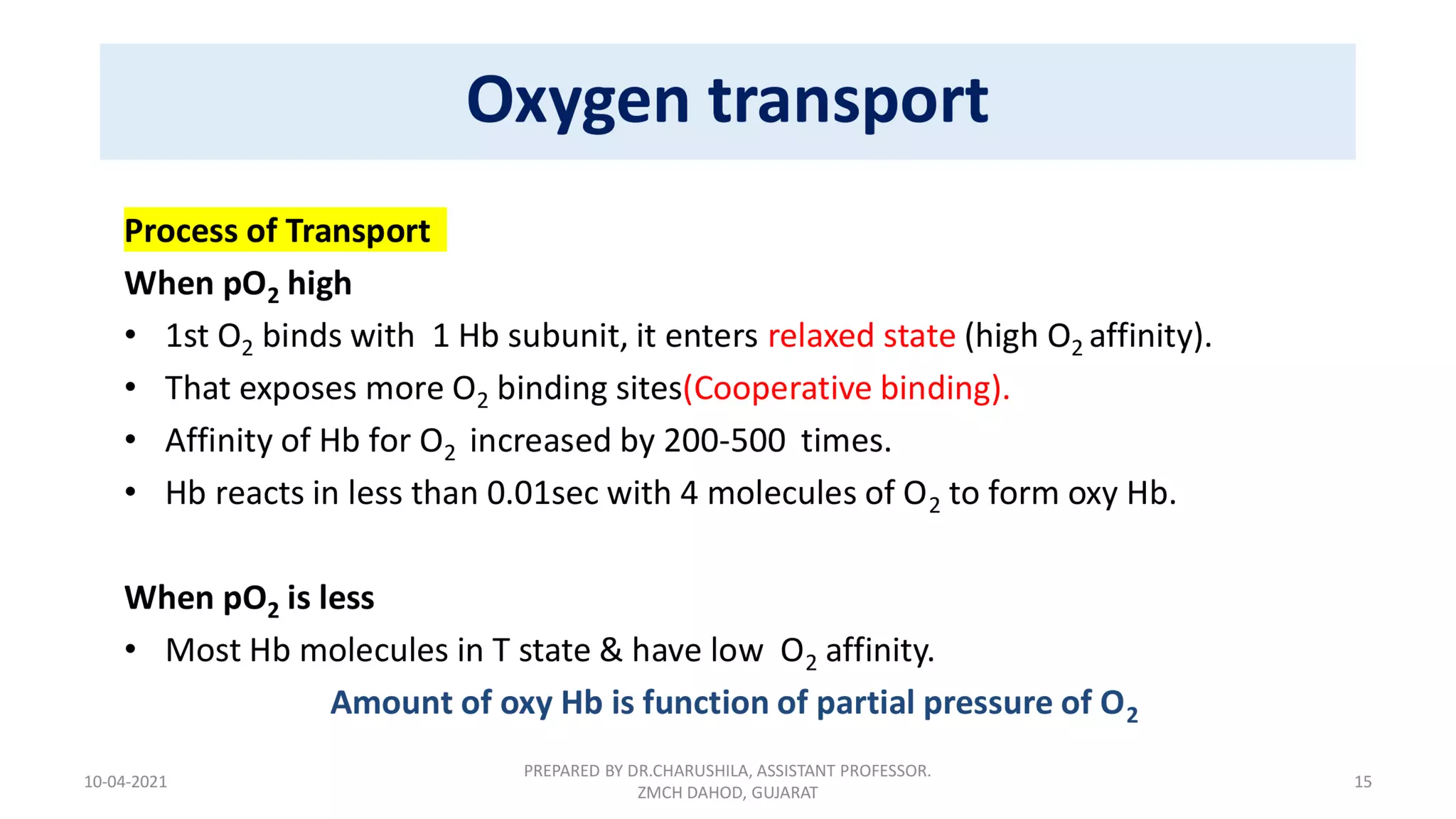 Oxygen transport

Process of Transport

When $pO_2$ high

• 1st $O_2$ binds with 1 Hb subunit, it enters relaxed state (high $O_2$ affinity).

• That exposes more $O_2$ binding sites(Cooperative binding).

• Affinity of Hb for $O_2$ increased by 200-500 times.

• Hb reacts in less than 0.01sec with 4 molecules of $O_2$ to form oxy Hb.

When $pO_2$ is less

• Most Hb molecules in T state & have low $O_2$ affinity.

Amount of oxy Hb is function of partial pressure of $O_2$

10-04-2021

PREPARED BY DR.CHARUSHILA, ASSISTANT PROFESSOR. ZMCH DAHOD, GUJARAT

15